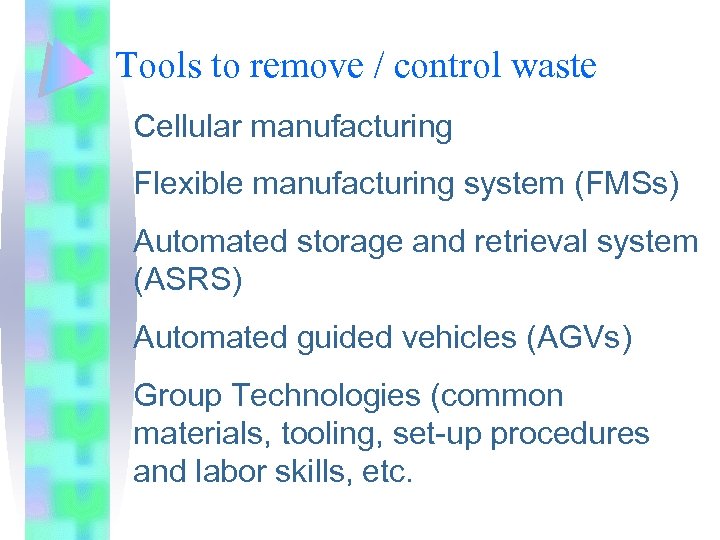 Tools to remove / control waste

Cellular manufacturing

Flexible manufacturing system (FMSs)

Automated storage and retrieval system (ASRS)

Automated guided vehicles (AGVs)

Group Technologies (common materials, tooling, set-up procedures and labor skills, etc.